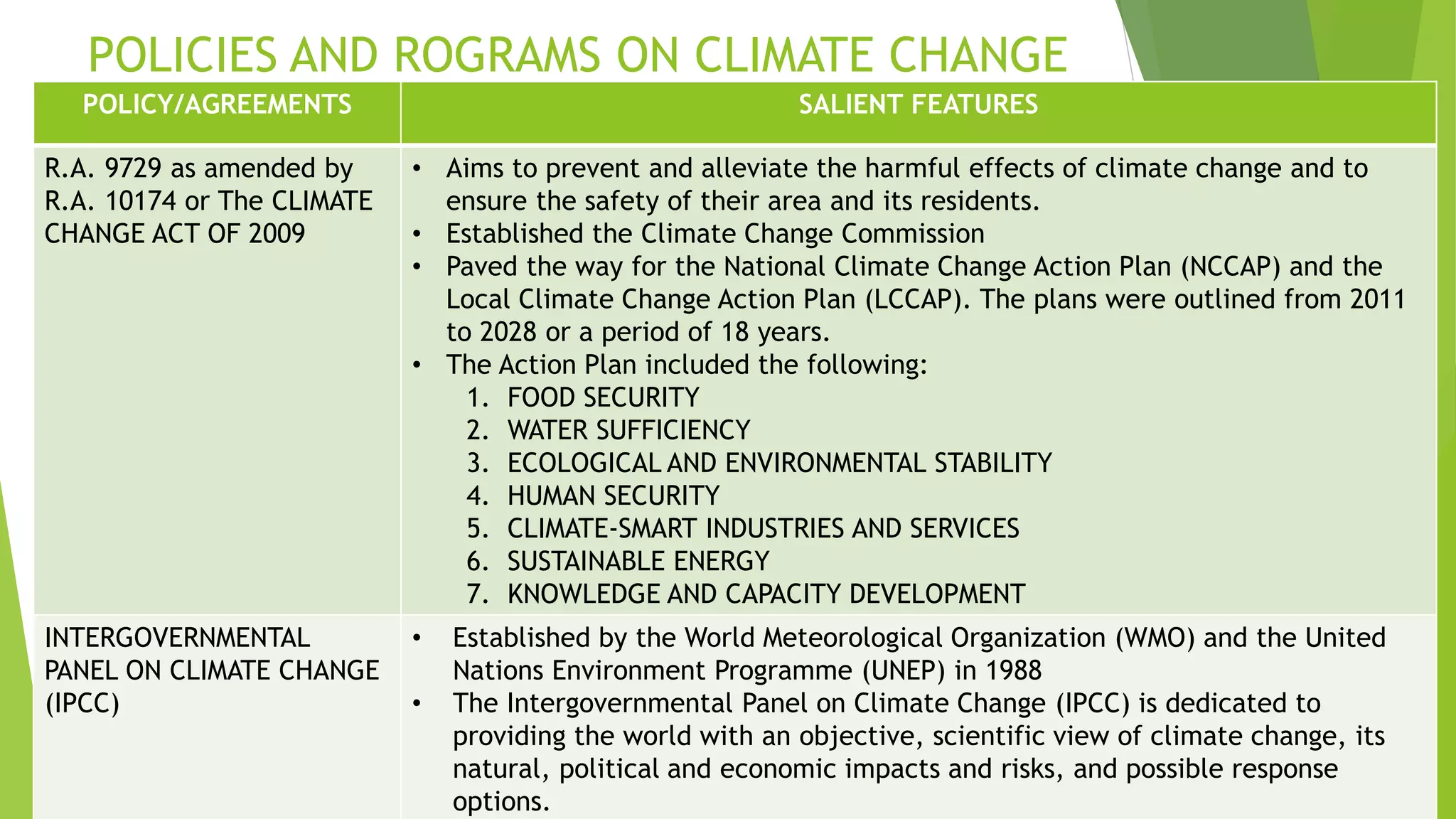 POLICIES AND ROGRAMS ON CLIMATE CHANGE

| POLICY/AGREEMENTS | SALIENT FEATURES |
|---|---|
| R.A. 9729 as amended by R.A. 10174 or The CLIMATE CHANGE ACT OF 2009 | • Aims to prevent and alleviate the harmful effects of climate change and to ensure the safety of their area and its residents. • Established the Climate Change Commission • Paved the way for the National Climate Change Action Plan (NCCAP) and the Local Climate Change Action Plan (LCCAP). The plans were outlined from 2011 to 2028 or a period of 18 years. • The Action Plan included the following: 1. FOOD SECURITY 2. WATER SUFFICIENCY 3. ECOLOGICAL AND ENVIRONMENTAL STABILITY 4. HUMAN SECURITY 5. CLIMATE-SMART INDUSTRIES AND SERVICES 6. SUSTAINABLE ENERGY 7. KNOWLEDGE AND CAPACITY DEVELOPMENT |
| INTERGOVERNMENTAL PANEL ON CLIMATE CHANGE (IPCC) | • Established by the World Meteorological Organization (WMO) and the United Nations Environment Programme (UNEP) in 1988 • The Intergovernmental Panel on Climate Change (IPCC) is dedicated to providing the world with an objective, scientific view of climate change, its natural, political and economic impacts and risks, and possible response options. |